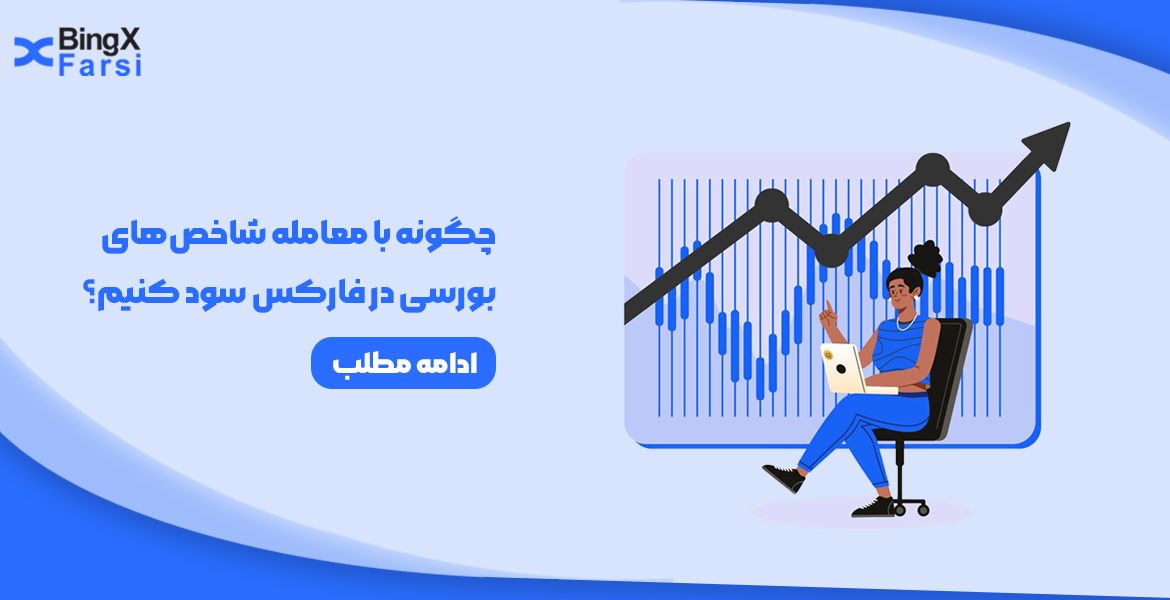 BingX
Farsi

چگونه با معامله شاخص‌های بورسی در فارکس سود کنیم؟

ادامه مطلب